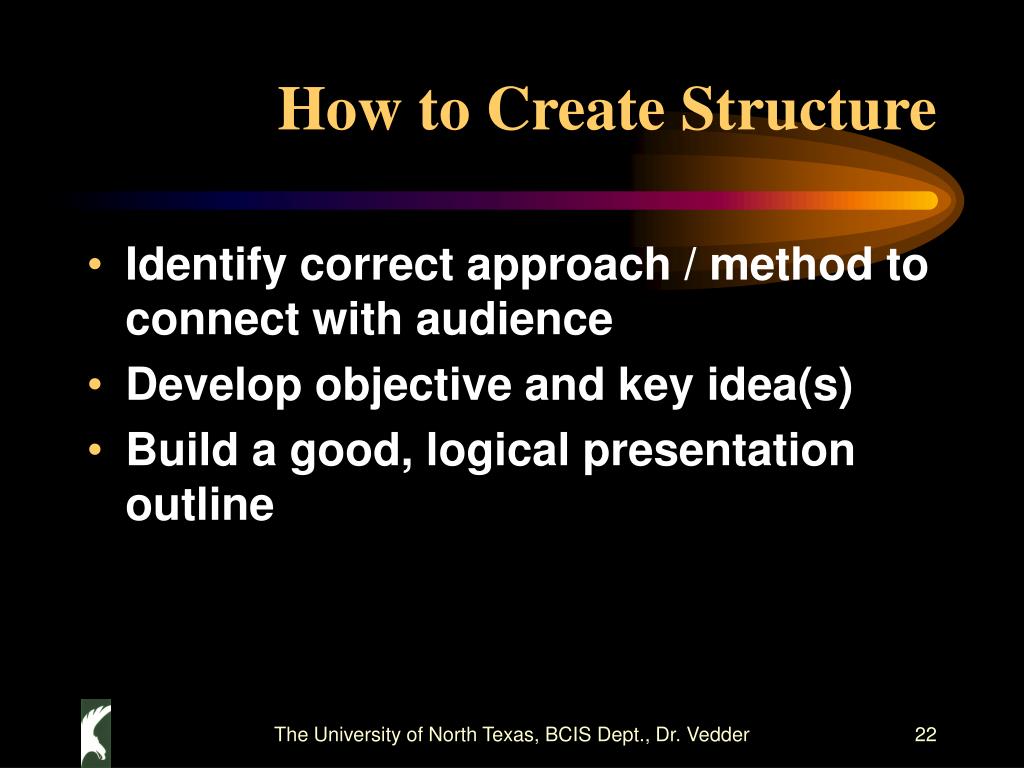 How to Create Structure

• Identify correct approach / method to connect with audience
• Develop objective and key idea(s)
• Build a good, logical presentation outline

The University of North Texas, BCIS Dept., Dr. Vedder

22